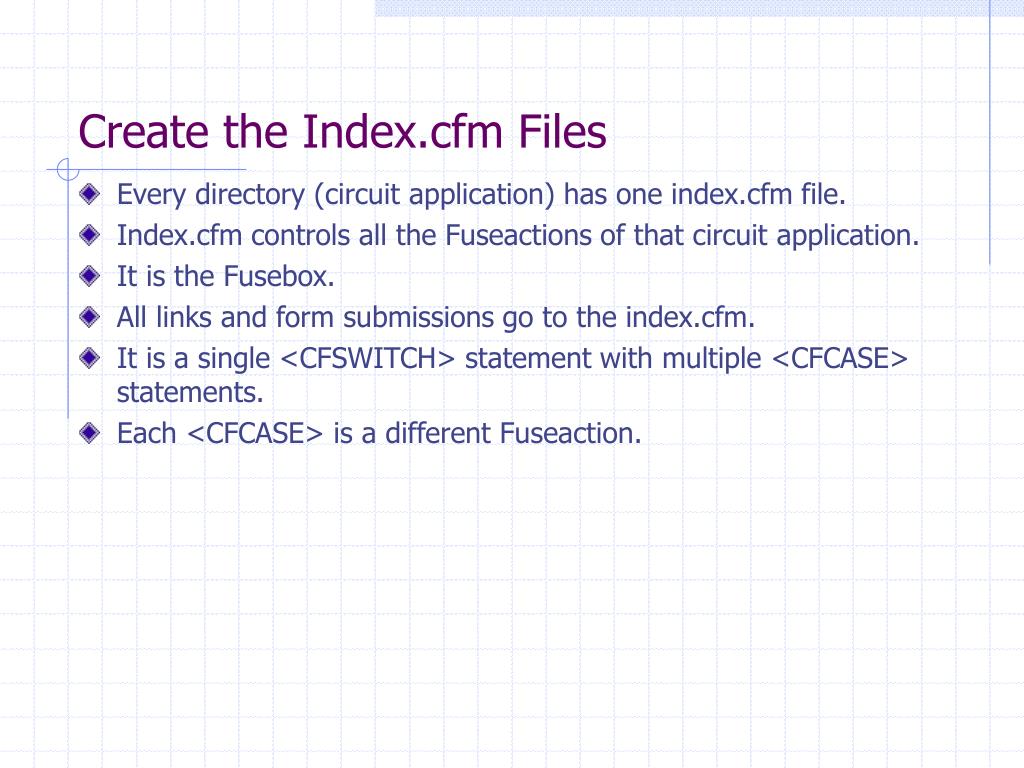 Create the Index.cfm Files

Every directory (circuit application) has one index.cfm file.

Index.cfm controls all the Fuseactions of that circuit application.

It is the Fusebox.

All links and form submissions go to the index.cfm.

It is a single <CFSWITCH> statement with multiple <CFCASE> statements.

Each <CFCASE> is a different Fuseaction.